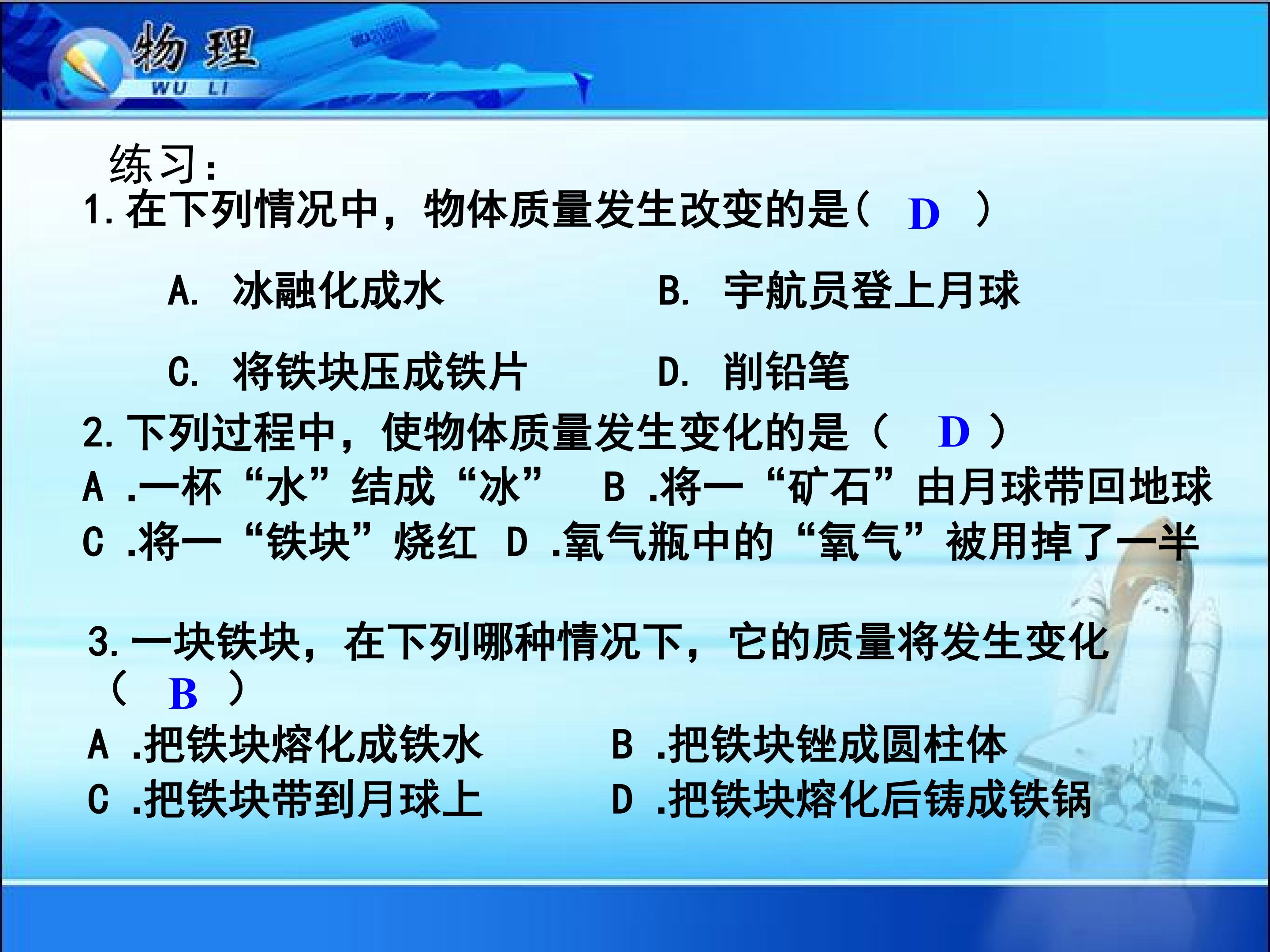 物理
WU LI

练习:

1.在下列情况中，物体质量发生改变的是( D )

A. 冰融化成水　　B. 宇航员登上月球

C. 将铁块压成铁片　　D. 削铅笔

2.下列过程中，使物体质量发生变化的是（ D ）

A .一杯“水”结成“冰”　B .将一“矿石”由月球带回地球

C .将一“铁块”烧红　D .氧气瓶中的“氧气”被用掉了一半

3.一块铁块，在下列哪种情况下，它的质量将发生变化（ B ）

A .把铁块熔化成铁水　　B .把铁块锉成圆柱体

C .把铁块带到月球上　　D .把铁块熔化后铸成铁锅